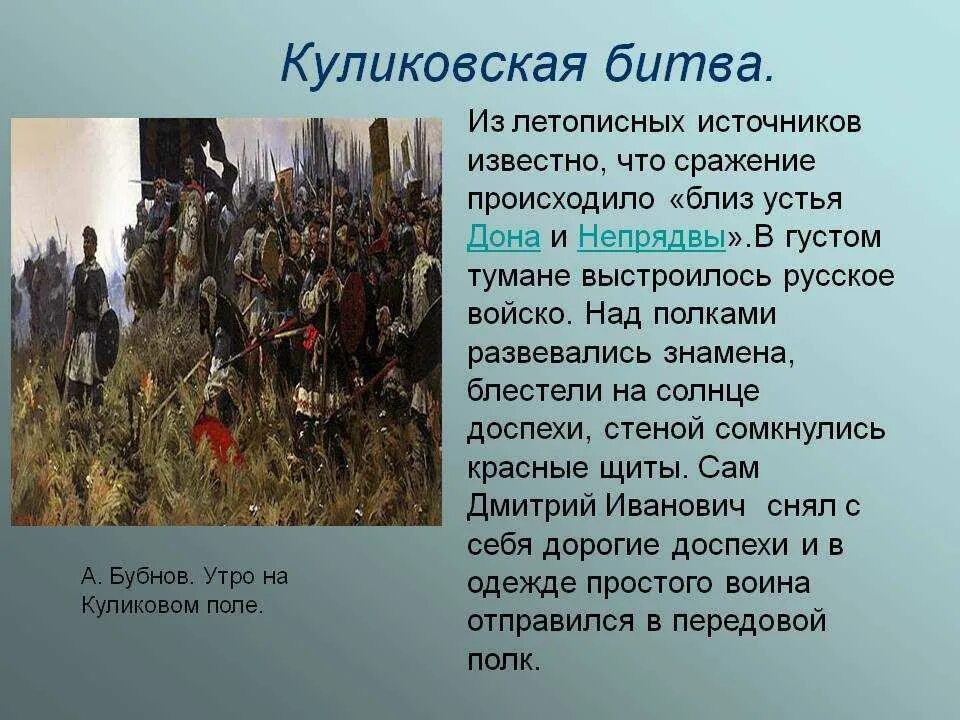 Куликовская битва.

Из летописных источников известно, что сражение происходило «близ устья Дона и Непрядвы».В густом тумане выстроилось русское войско. Над полками развевались знамена, блестели на солнце доспехи, стеной сомкнулись красные щиты. Сам Дмитрий Иванович снял с себя дорогие доспехи и в одежде простого воина отправился в передовой полк.

А. Бубнов. Утро на Куликовом поле.